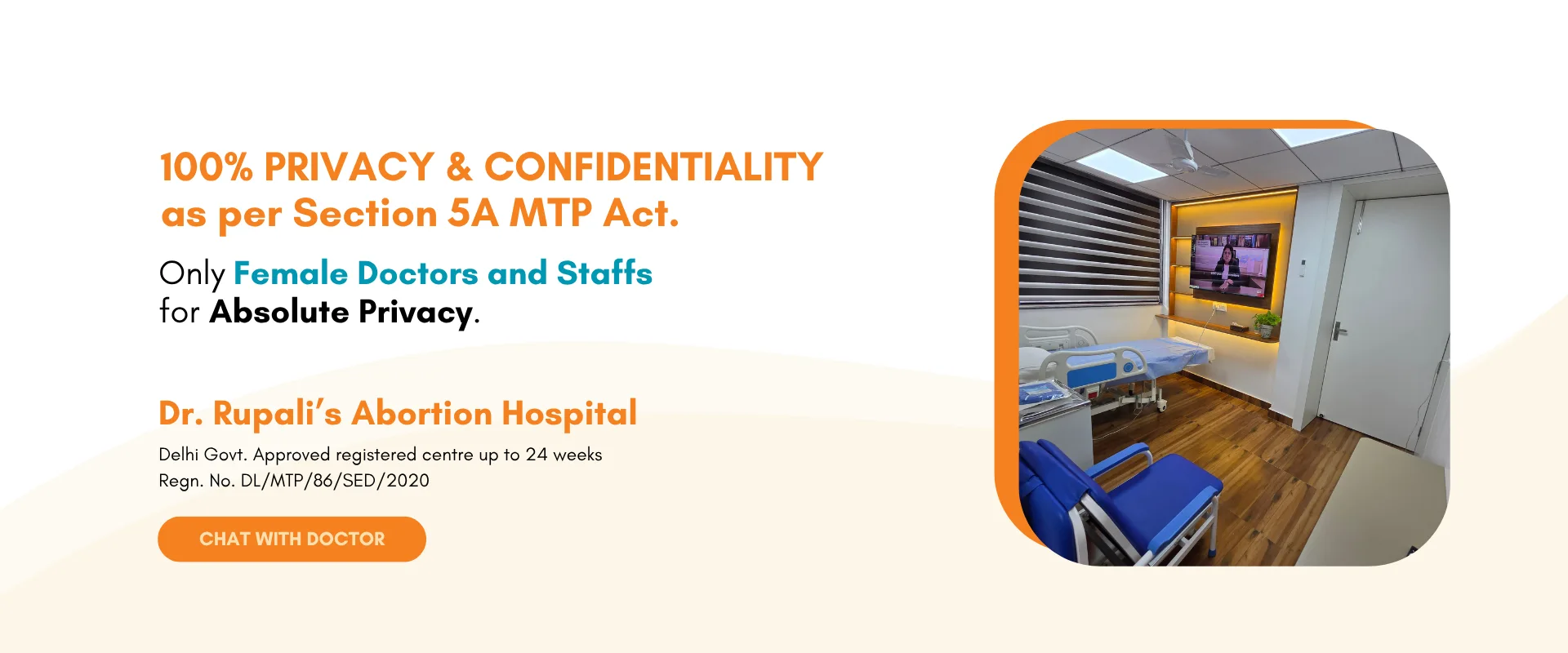 100% PRIVACY & CONFIDENTIALITY as per Section 5A MTP Act.

Only Female Doctors and Staffs for Absolute Privacy.

Dr. Rupali's Abortion Hospital

Delhi Govt. Approved registered centre up to 24 weeks
Regn. No. DL/MTP/86/SED/2020

CHAT WITH DOCTOR